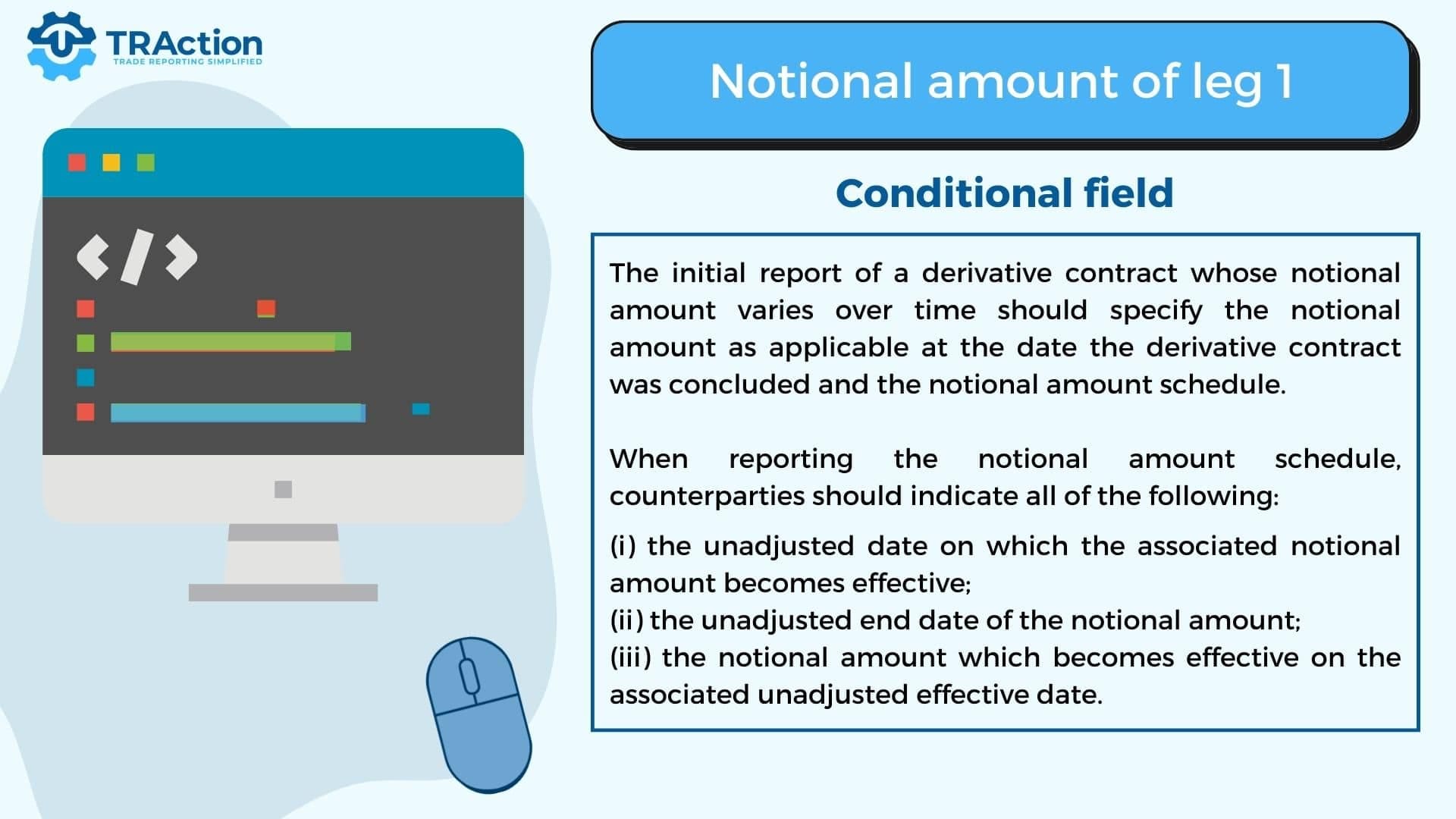 TRAction
TRADE REPORTING SIMPLIFIED

Notional amount of leg 1

Conditional field

The initial report of a derivative contract whose notional amount varies over time should specify the notional amount as applicable at the date the derivative contract was concluded and the notional amount schedule.

When reporting the notional amount schedule, counterparties should indicate all of the following:

(i) the unadjusted date on which the associated notional amount becomes effective;
(ii) the unadjusted end date of the notional amount;
(iii) the notional amount which becomes effective on the associated unadjusted effective date.